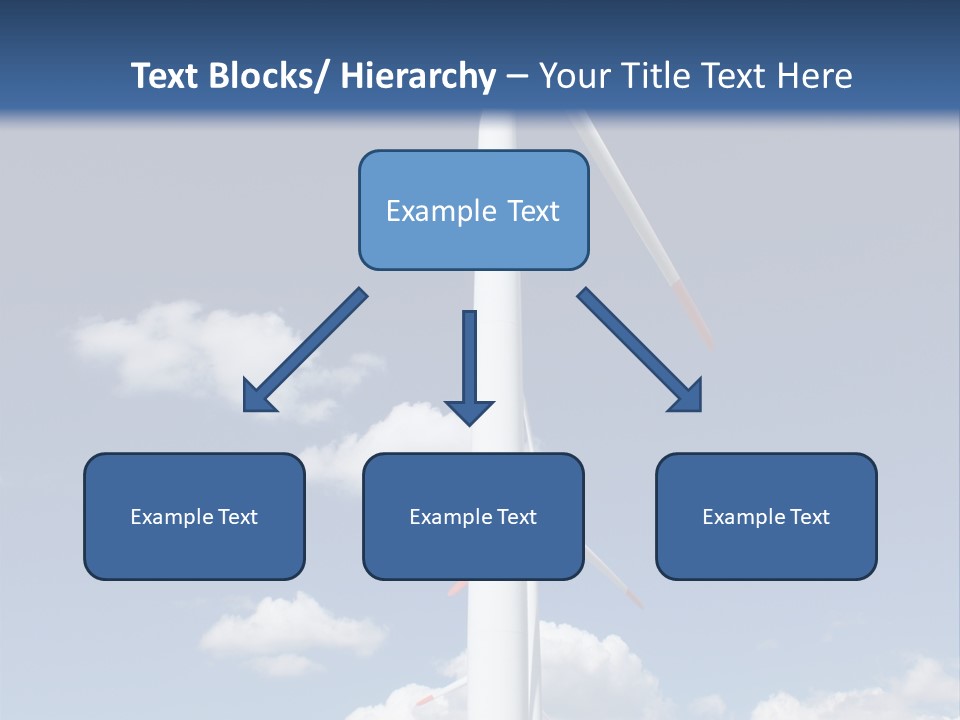 Text Blocks/ Hierarchy – Your Title Text Here

Example Text

Example Text

Example Text

Example Text